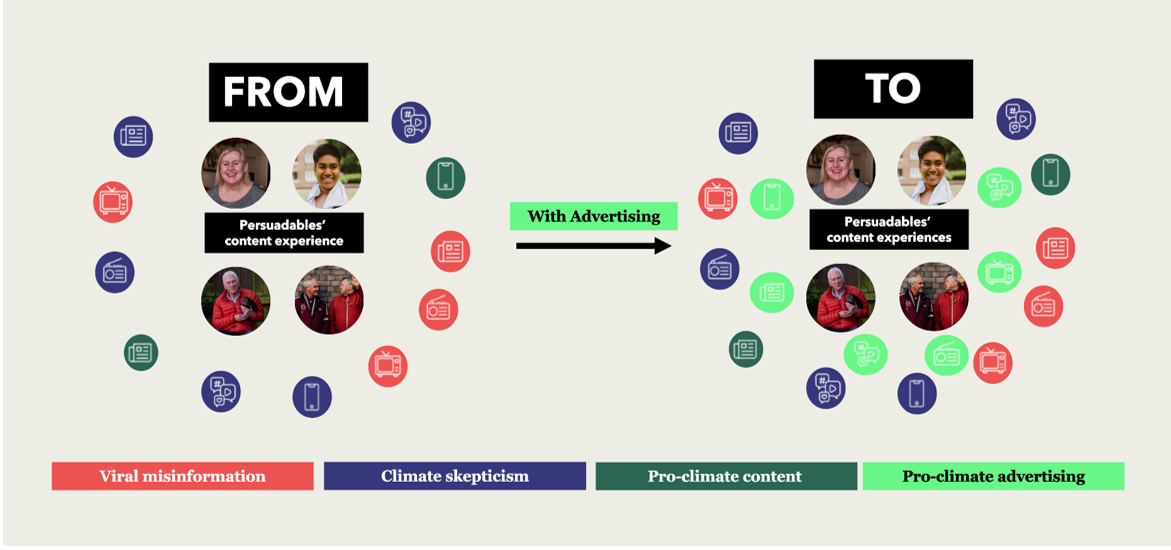 FROM

Persuadables' content experience

With Advertising

TO

Persuadables' content experiences

Viral misinformation

Climate skepticism

Pro-climate content

Pro-climate advertising